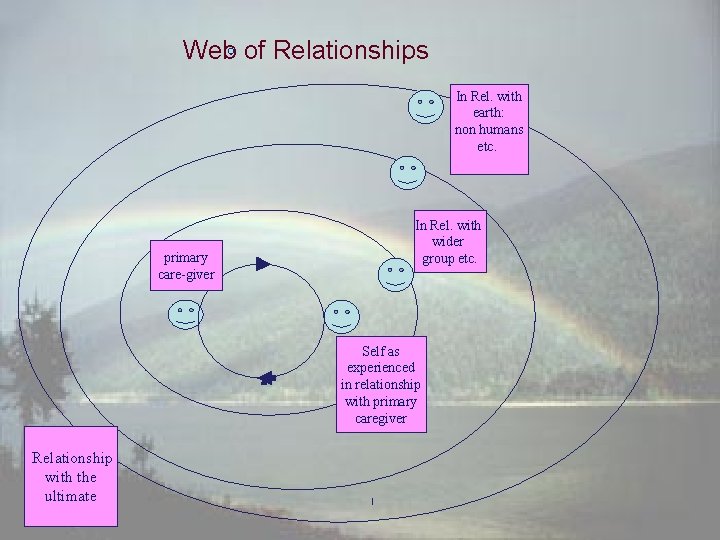 Web of Relationships

In Rel. with earth: non humans etc.

In Rel. with wider group etc.

primary care-giver

Self as experienced in relationship with primary caregiver

Relationship with the ultimate